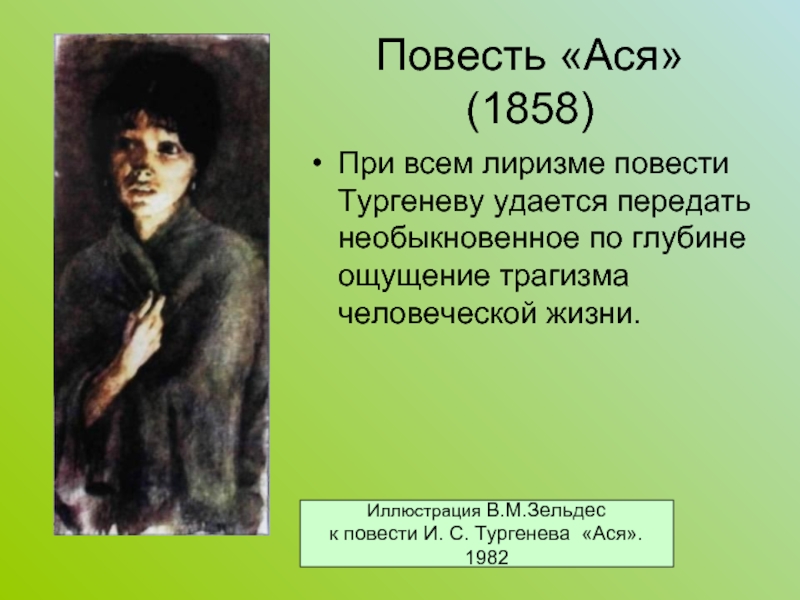 Повесть «Ася» (1858)

• При всем лиризме повести Тургеневу удается передать необыкновенное по глубине ощущение трагизма человеческой жизни.

Иллюстрация В.М.Зельдес
к повести И. С. Тургенева «Ася».
1982